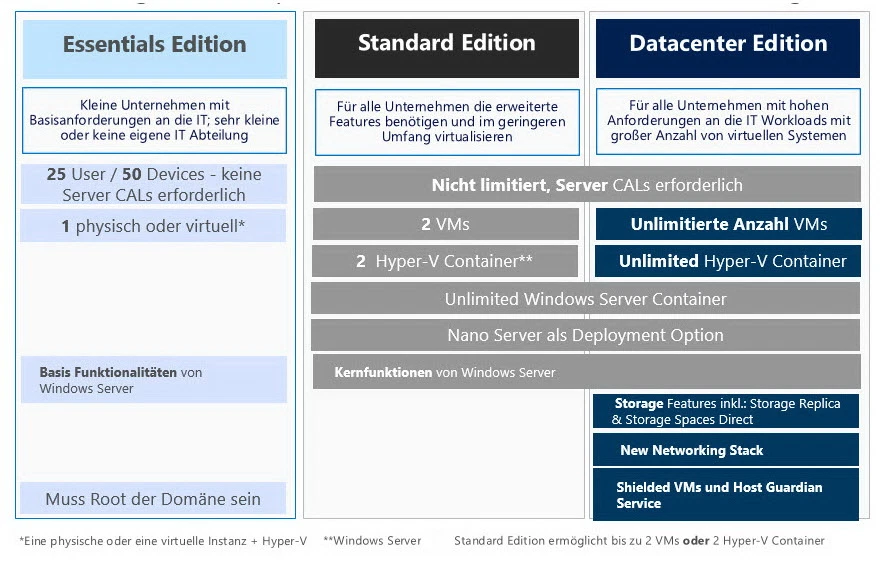 Essentials Edition

Kleine Unternehmen mit Basisanforderungen an die IT; sehr kleine oder keine eigene IT Abteilung

25 User / 50 Devices - keine Server CALs erforderlich

1 physisch oder virtuell*

Basis Funktionalitäten von Windows Server

Muss Root der Domäne sein

Standard Edition

Für alle Unternehmen die erweiterte Features benötigen und im geringeren Umfang virtualisieren

Datacenter Edition

Für alle Unternehmen mit hohen Anforderungen an die IT Workloads mit großer Anzahl von virtuellen Systemen

Nicht limitiert, Server CALs erforderlich

2 VMs

Unlimitierte Anzahl VMs

2 Hyper-V Container**

Unlimited Hyper-V Container

Unlimited Windows Server Container

Nano Server als Deployment Option

Kernfunktionen von Windows Server

Storage Features inkl.: Storage Replica & Storage Spaces Direct

New Networking Stack

Shielded VMs und Host Guardian Service

*Eine physische oder eine virtuelle Instanz + Hyper-V **Windows Server Standard Edition ermöglicht bis zu 2 VMs oder 2 Hyper-V Container